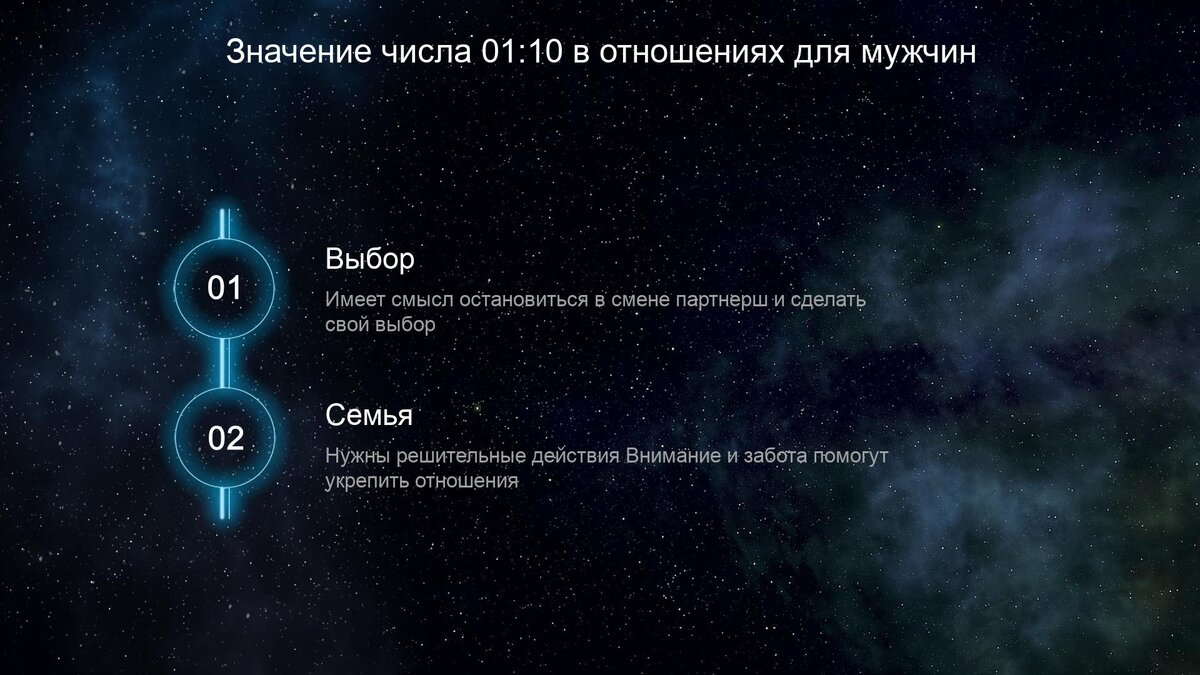 Значение числа 01:10 в отношениях для мужчин

01

Выбор

Имеет смысл остановиться в смене партнерш и сделать свой выбор

02

Семья

Нужны решительные действия Внимание и забота помогут укрепить отношения